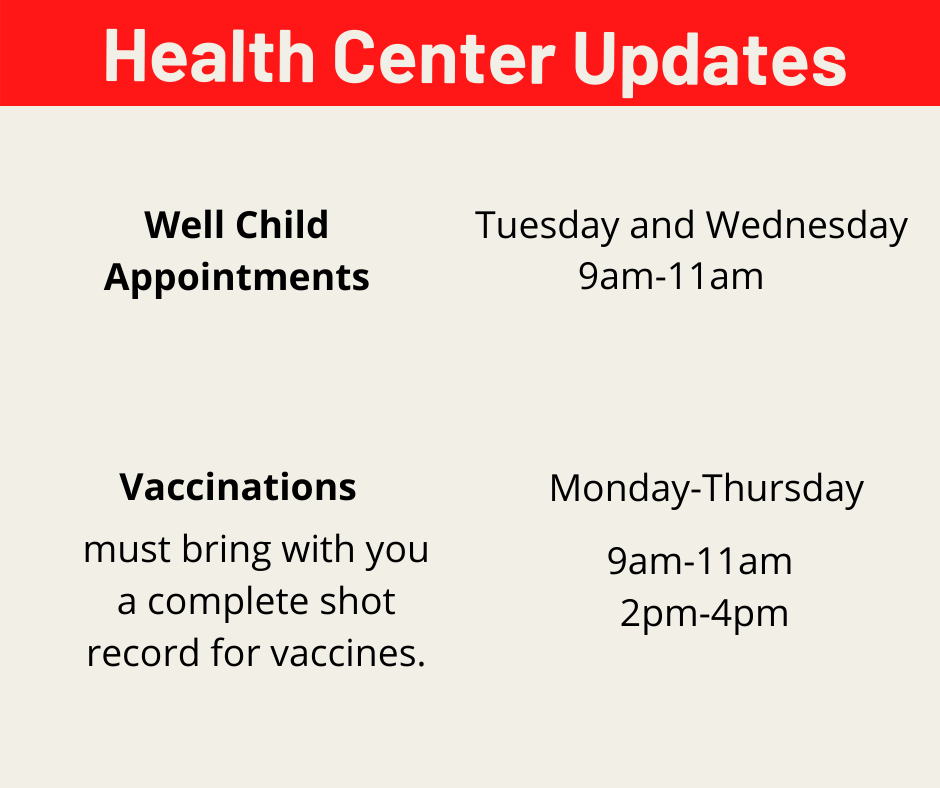 Health Center Updates

Well Child Appointments

Tuesday and Wednesday
9am-11am

Vaccinations
must bring with you a complete shot record for vaccines.

Monday-Thursday

9am-11am
2pm-4pm